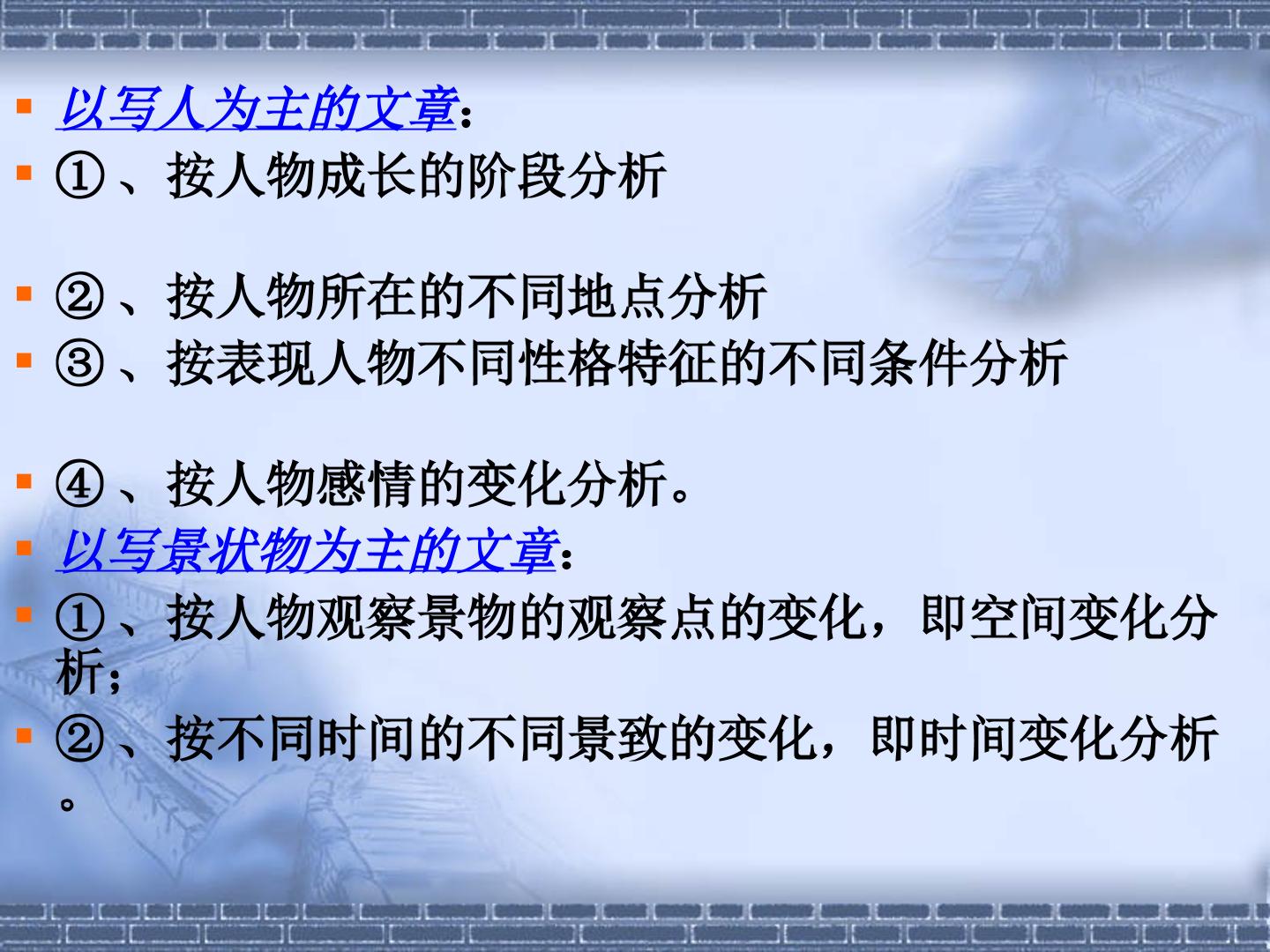 以写人为主的文章：

①、按人物成长的阶段分析

②、按人物所在的不同地点分析

③、按表现人物不同性格特征的不同条件分析

④、按人物感情的变化分析。

以写景状物为主的文章：

①、按人物观察景物的观察点的变化，即空间变化分析；

②、按不同时间的不同景致的变化，即时间变化分析。